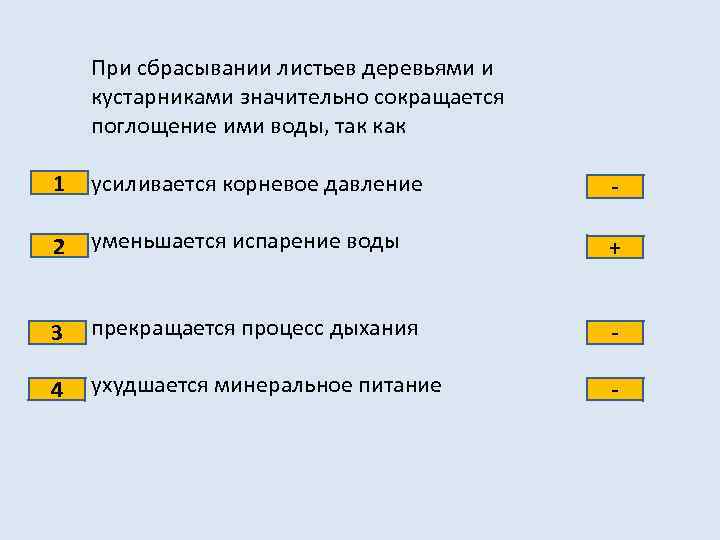 При сбрасывании листьев деревьями и кустарниками значительно сокращается поглощение ими воды, так как

1 усиливается корневое давление -

2 уменьшается испарение воды +

3 прекращается процесс дыхания -

4 ухудшается минеральное питание -